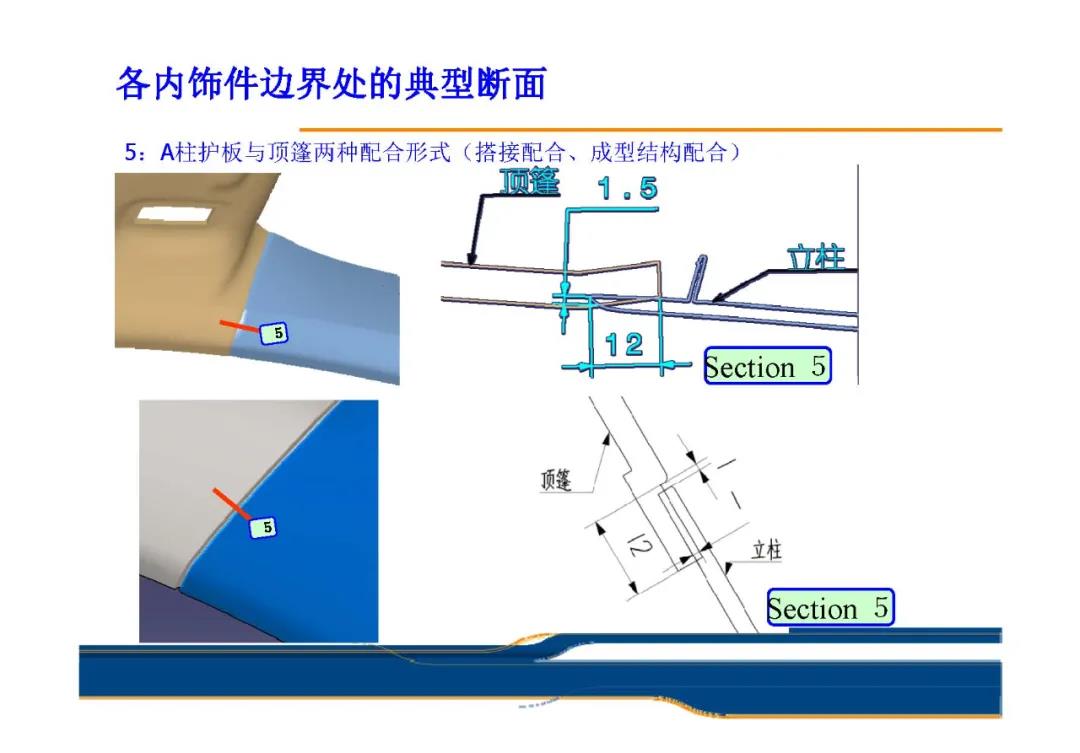 各内饰件边界处的典型断面

5：A柱护板与顶篷两种配合形式（搭接配合、成型结构配合）

顶篷
1.5
立柱
5
12
Section 5

5
顶篷
1
1
12
立柱
Section 5